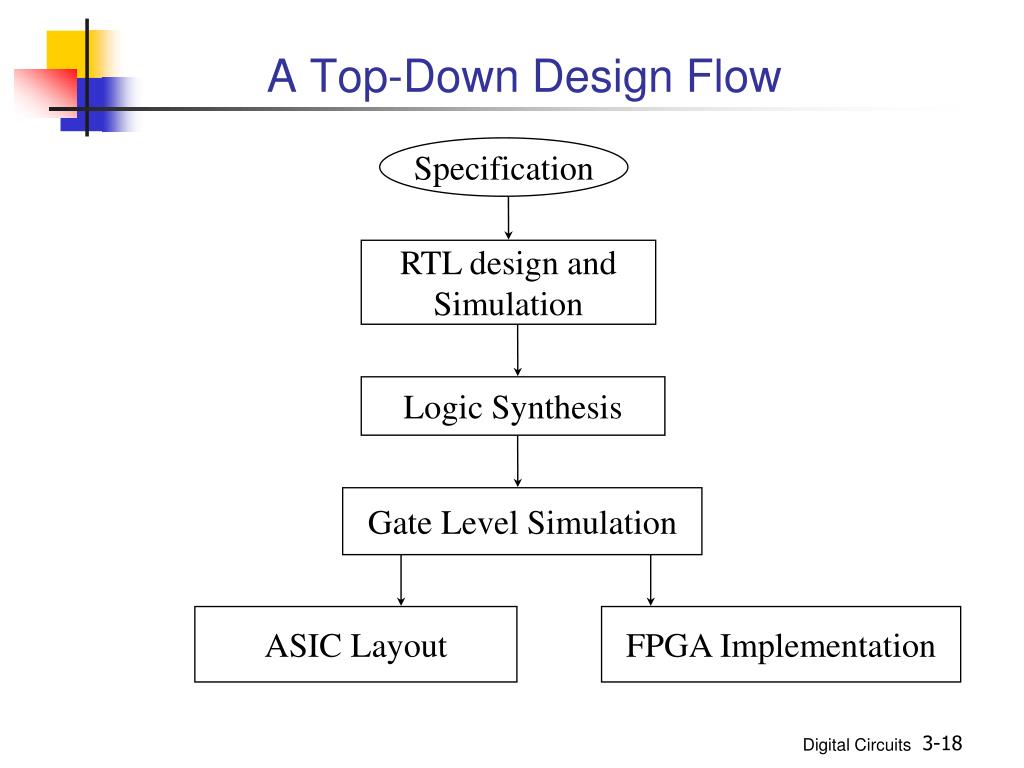 A Top-Down Design Flow

Specification

RTL design and Simulation

Logic Synthesis

Gate Level Simulation

ASIC Layout

FPGA Implementation

Digital Circuits 3-18